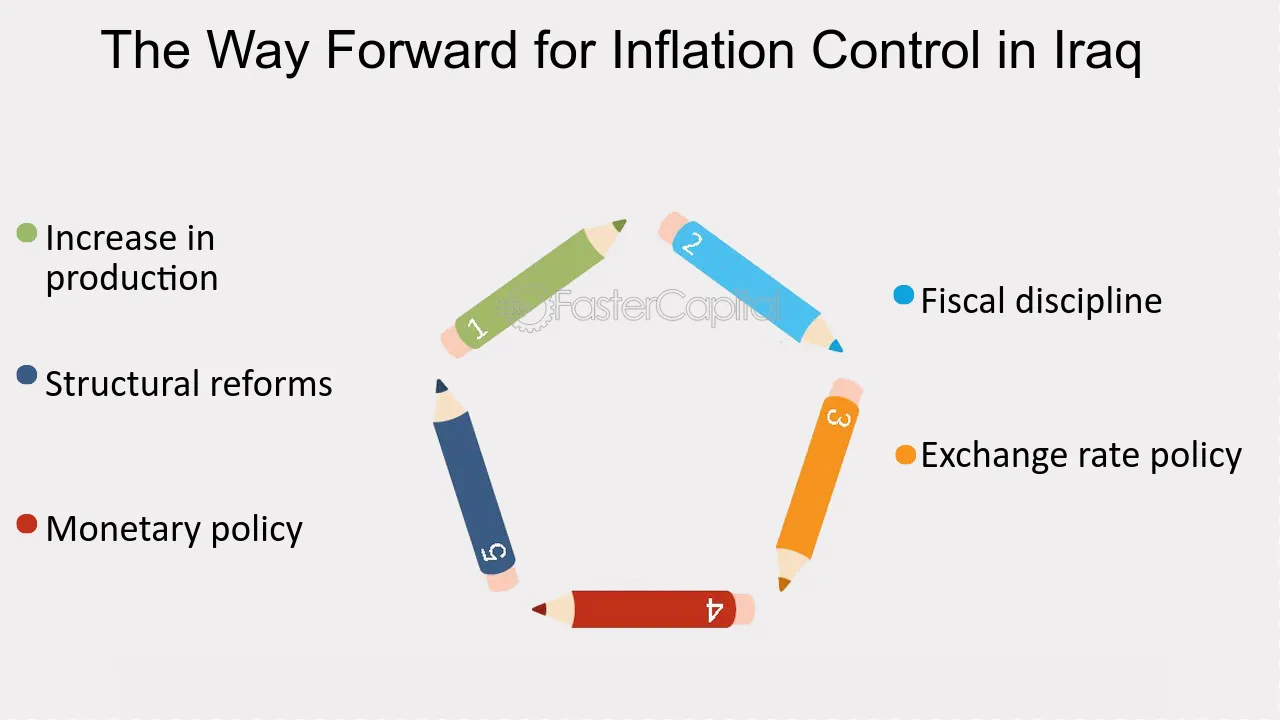 The Way Forward for Inflation Control in Iraq

Increase in production

Structural reforms

Monetary policy

1

2

3

4

5

FasterCapital

Fiscal discipline

Exchange rate policy